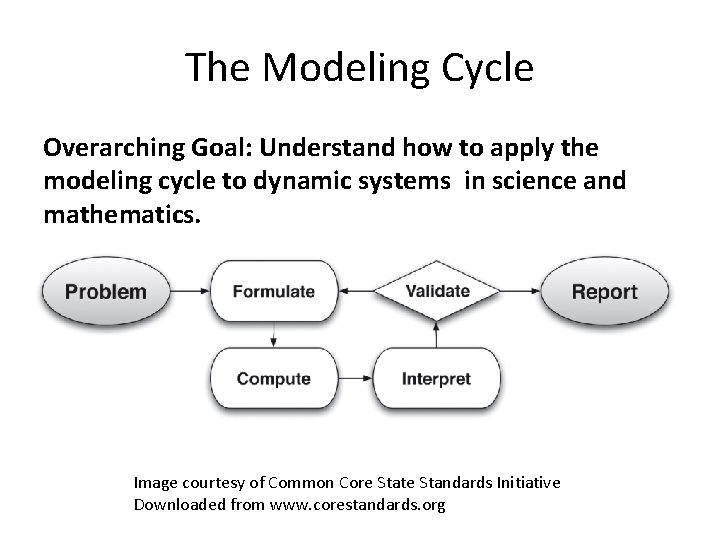 The Modeling Cycle

Overarching Goal: Understand how to apply the modeling cycle to dynamic systems in science and mathematics.

Problem

Formulate

Validate

Report

Compute

Interpret

Image courtesy of Common Core State Standards Initiative
Downloaded from www.corestandards.org